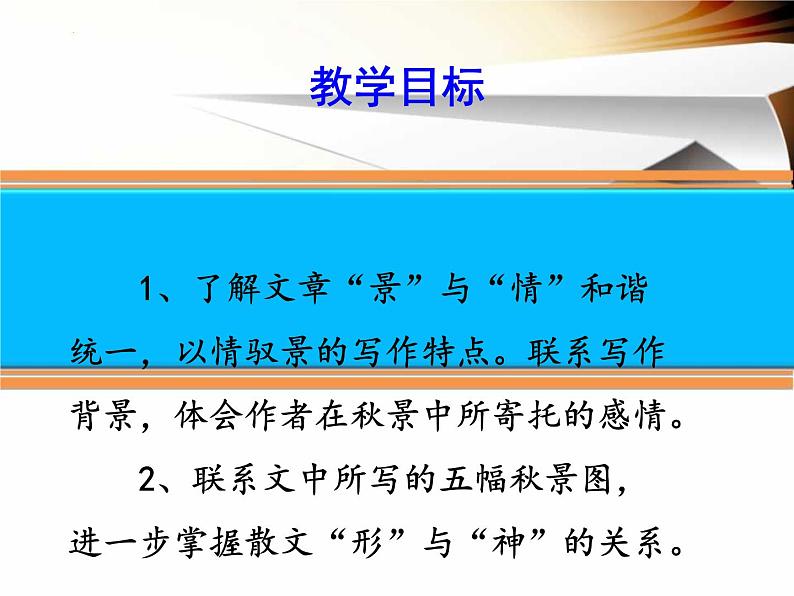 教学目标

1、了解文章“景”与“情”和谐统一，以情驭景的写作特点。联系写作背景，体会作者在秋景中所寄托的感情。

2、联系文中所写的五幅秋景图，进一步掌握散文“形”与“神”的关系。